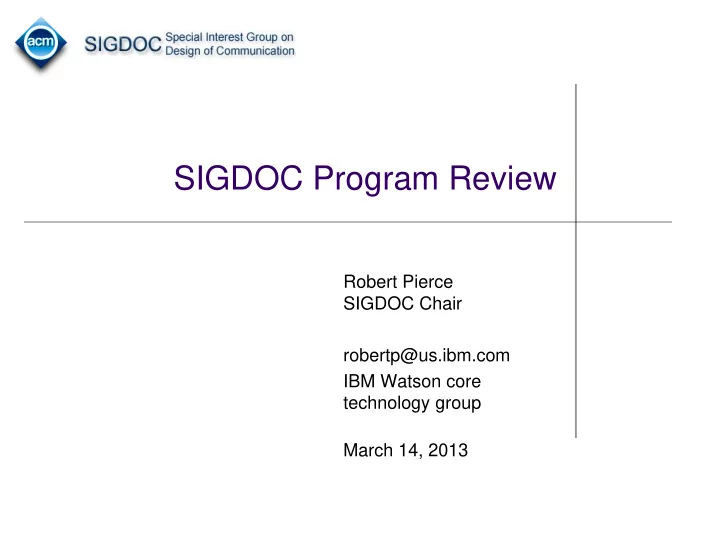 acm SIGDOC Special Interest Group on Design of Communication

SIGDOC Program Review

Robert Pierce
SIGDOC Chair

robertp@us.ibm.com

IBM Watson core technology group

March 14, 2013